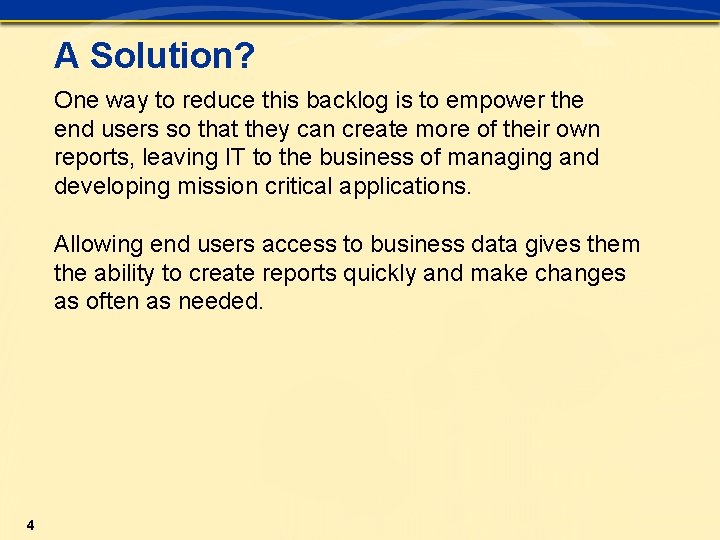 A Solution?

One way to reduce this backlog is to empower the end users so that they can create more of their own reports, leaving IT to the business of managing and developing mission critical applications.

Allowing end users access to business data gives them the ability to create reports quickly and make changes as often as needed.

4